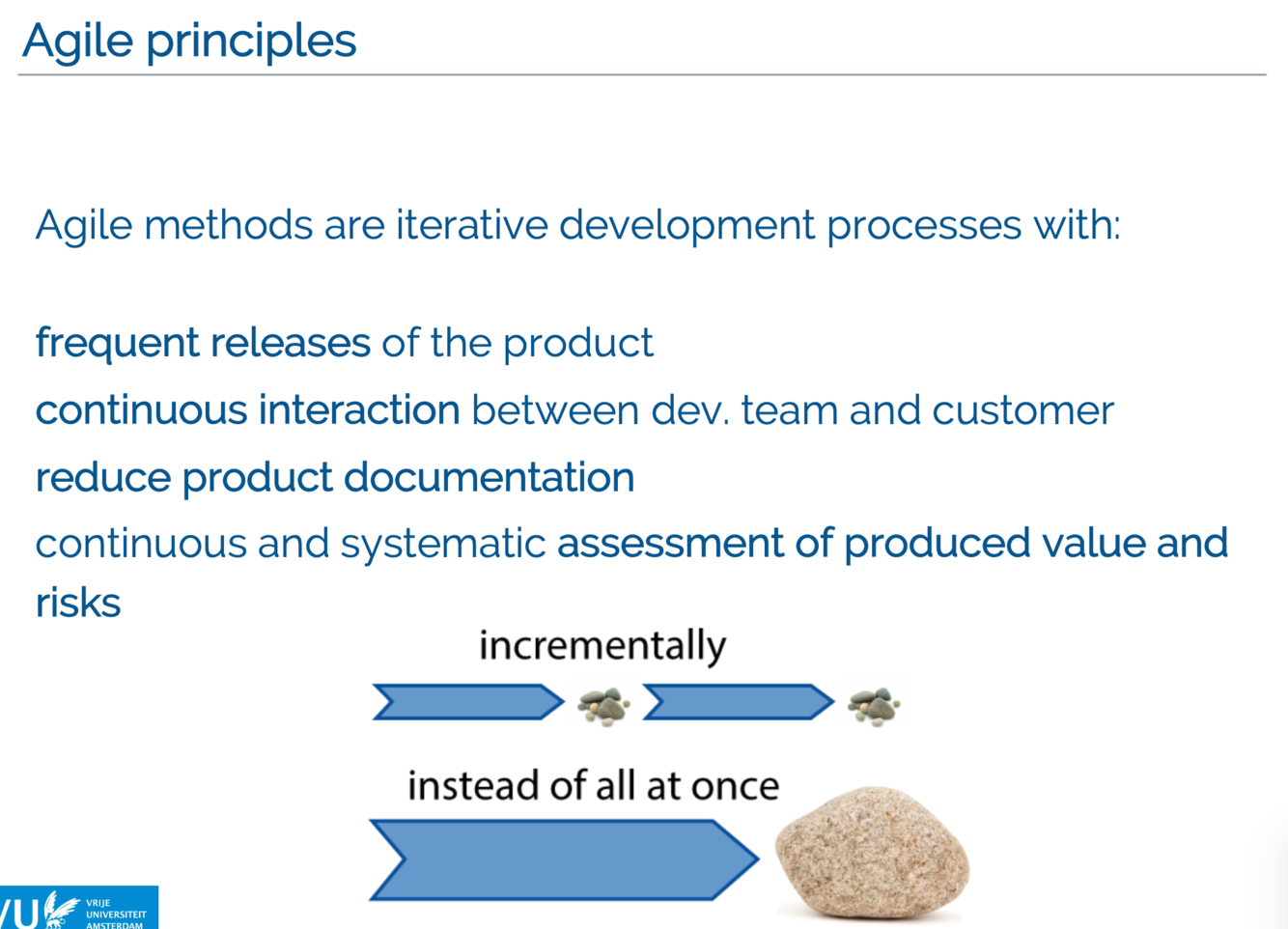 Agile principles

Agile methods are iterative development processes with:

frequent releases of the product

continuous interaction between dev. team and customer

reduce product documentation

continuous and systematic assessment of produced value and risks

incrementally

instead of all at once

VU VRIJE UNIVERSITEIT AMSTERDAM